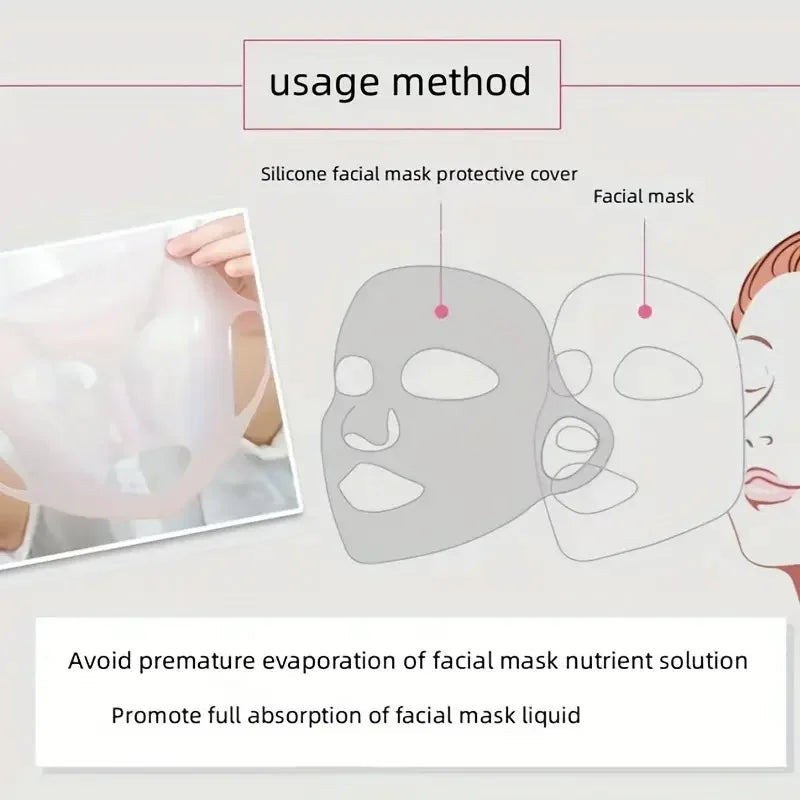 usage method

Silicone facial mask protective cover

Facial mask

Avoid premature evaporation of facial mask nutrient solution

Promote full absorption of facial mask liquid